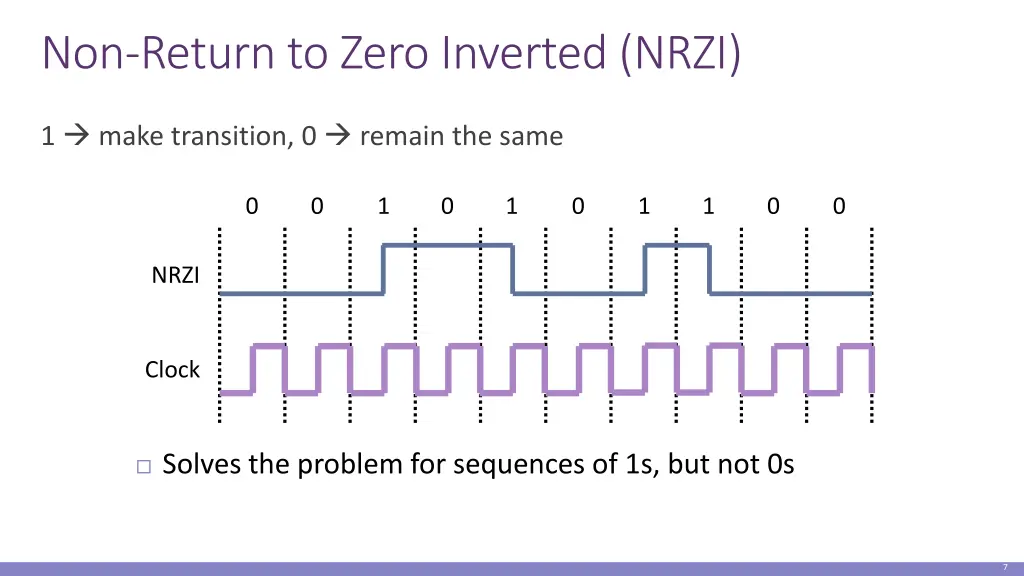 Non-Return to Zero Inverted (NRZI)

1 → make transition, 0 → remain the same

0 0 1 0 1 0 1 1 0 0

NRZI

Clock

□ Solves the problem for sequences of 1s, but not 0s

7